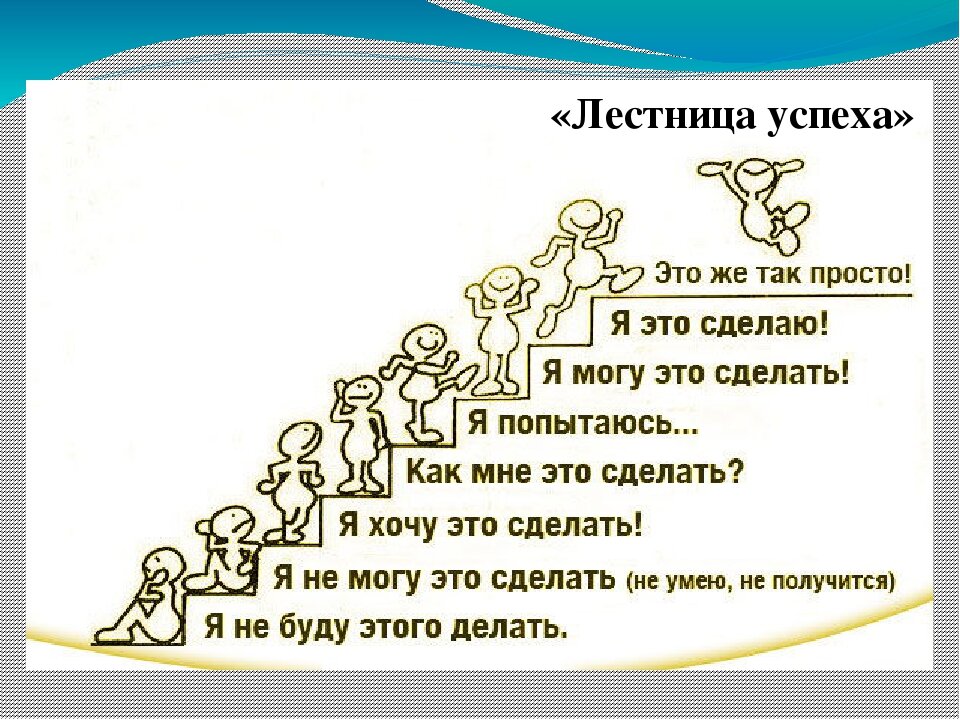 «Лестница успеха»

Это же так просто!

Я это сделаю!

Я могу это сделать!

Я попытаюсь...

Как мне это сделать?

Я хочу это сделать!

Я не могу это сделать (не умею, не получится)

Я не буду этого делать.